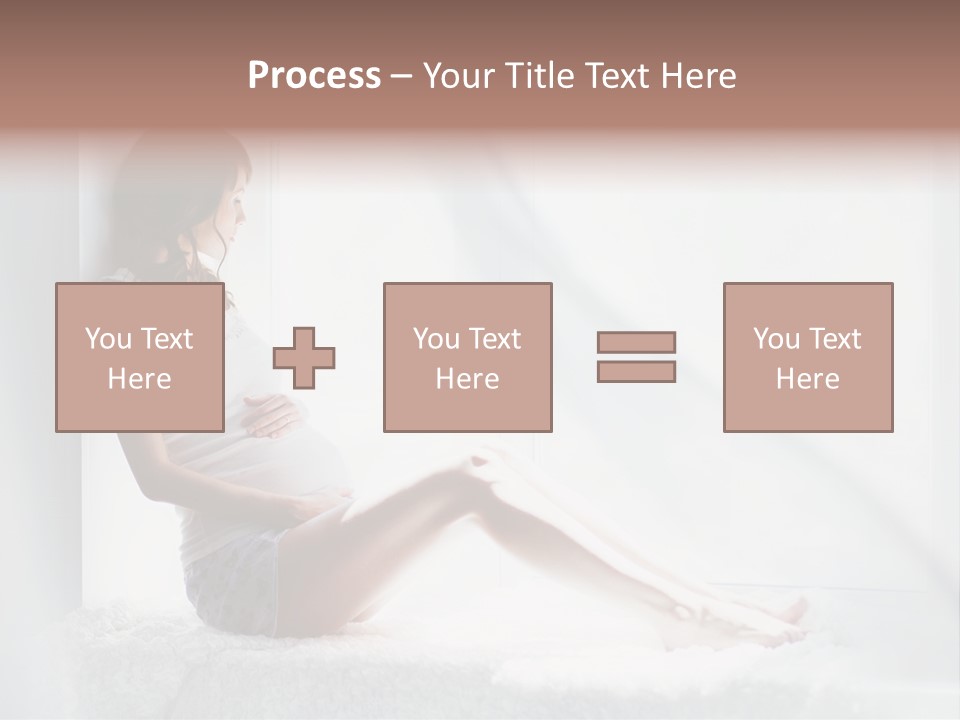 Process – Your Title Text Here

You Text Here

You Text Here

You Text Here